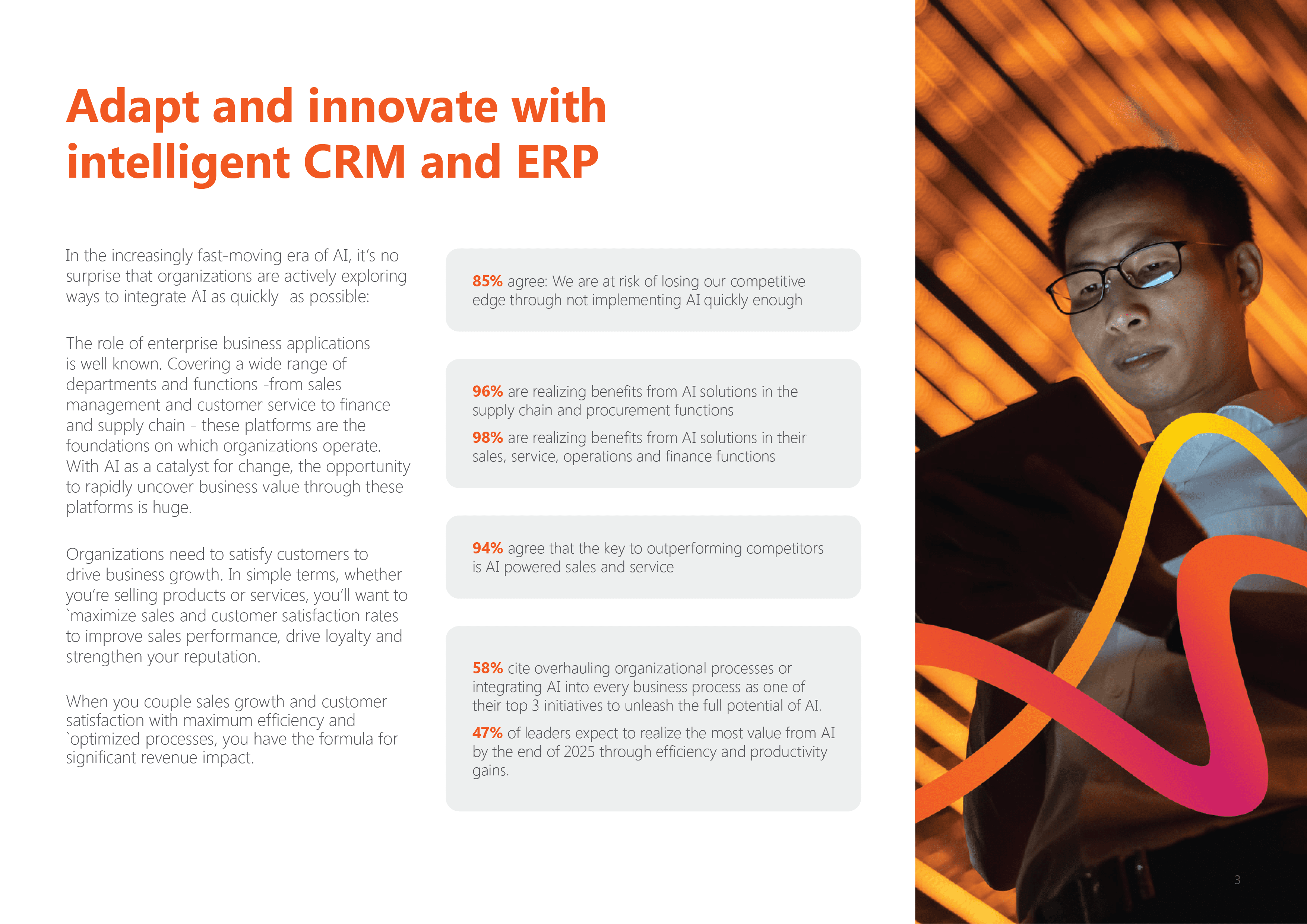 Adapt and innovate with intelligent CRM and ERP

In the increasingly fast-moving era of AI, it's no surprise that organizations are actively exploring ways to integrate AI as quickly  as possible:

The role of enterprise business applications is well known. Covering a wide range of departments and functions -from sales management and customer service to finance and supply chain - these platforms are the foundations on which organizations operate. With AI as a catalyst for change, the opportunity to rapidly uncover business value through these platforms is huge.

Organizations need to satisfy customers to drive business growth. In simple terms, whether you're selling products or services, you'll want to `maximize sales and customer satisfaction rates to improve sales performance, drive loyalty and strengthen your reputation.

When you couple sales growth and customer satisfaction with maximum efficiency and `optimized processes, you have the formula for significant revenue impact.

85% agree: We are at risk of losing our competitive edge through not implementing AI quickly enough

96% are realizing benefits from AI solutions in the supply chain and procurement functions

98% are realizing benefits from AI solutions in their sales, service, operations and finance functions

94% agree that the key to outperforming competitors is AI powered sales and service

58% cite overhauling organizational processes or integrating AI into every business process as one of their top 3 initiatives to unleash the full potential of AI.

47% of leaders expect to realize the most value from AI by the end of 2025 through efficiency and productivity gains.

3